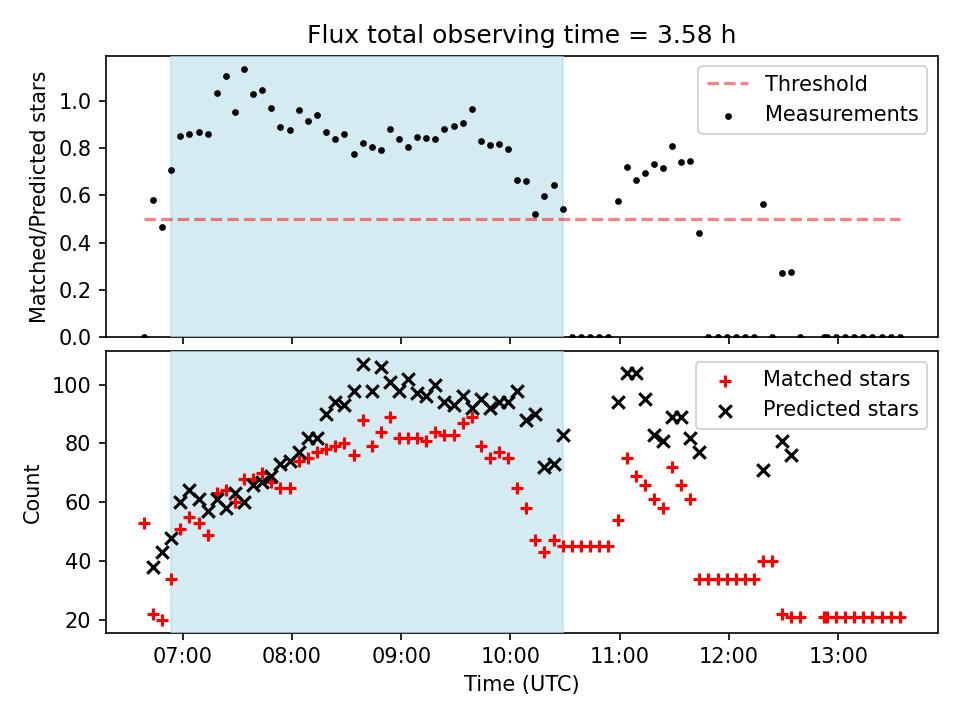 Flux total observing time = 3.58 h

Matched/Predicted stars

1.0
0.8
0.6
0.4
0.2
0.0

Threshold
Measurements

Count

100
80
60
40
20

Matched stars
Predicted stars

07:00
08:00
09:00
10:00
11:00
12:00
13:00

Time (UTC)